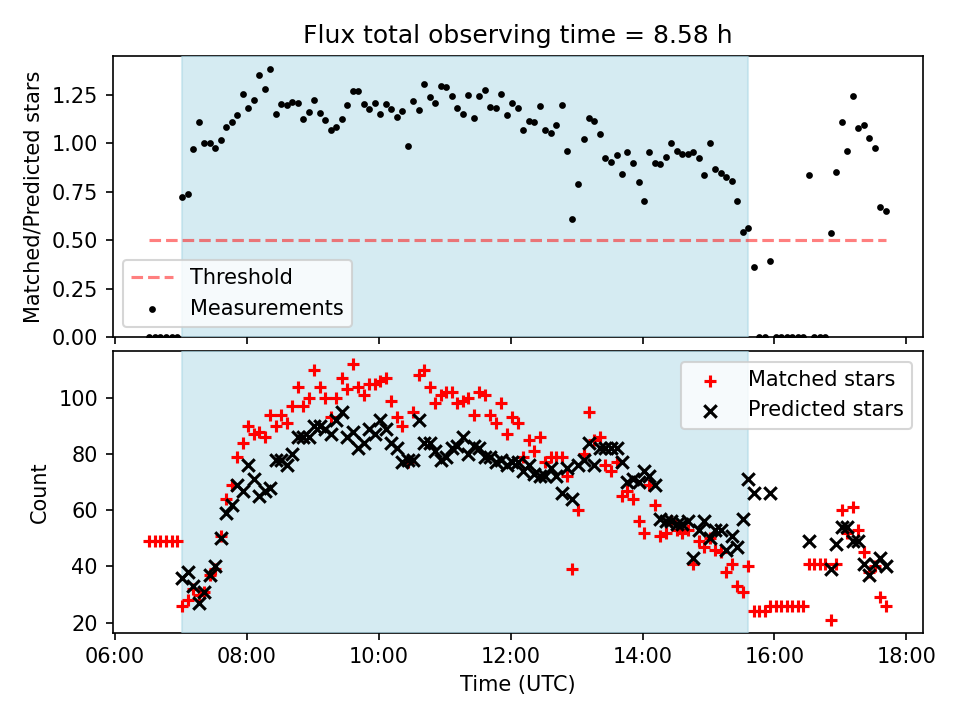 Flux total observing time = 8.58 h

Matched/Predicted stars

1.25
1.00
0.75
0.50
0.25
0.00

Threshold
Measurements

Count

100
80
60
40
20

Matched stars
Predicted stars

06:00
08:00
10:00
12:00
14:00
16:00
18:00

Time (UTC)